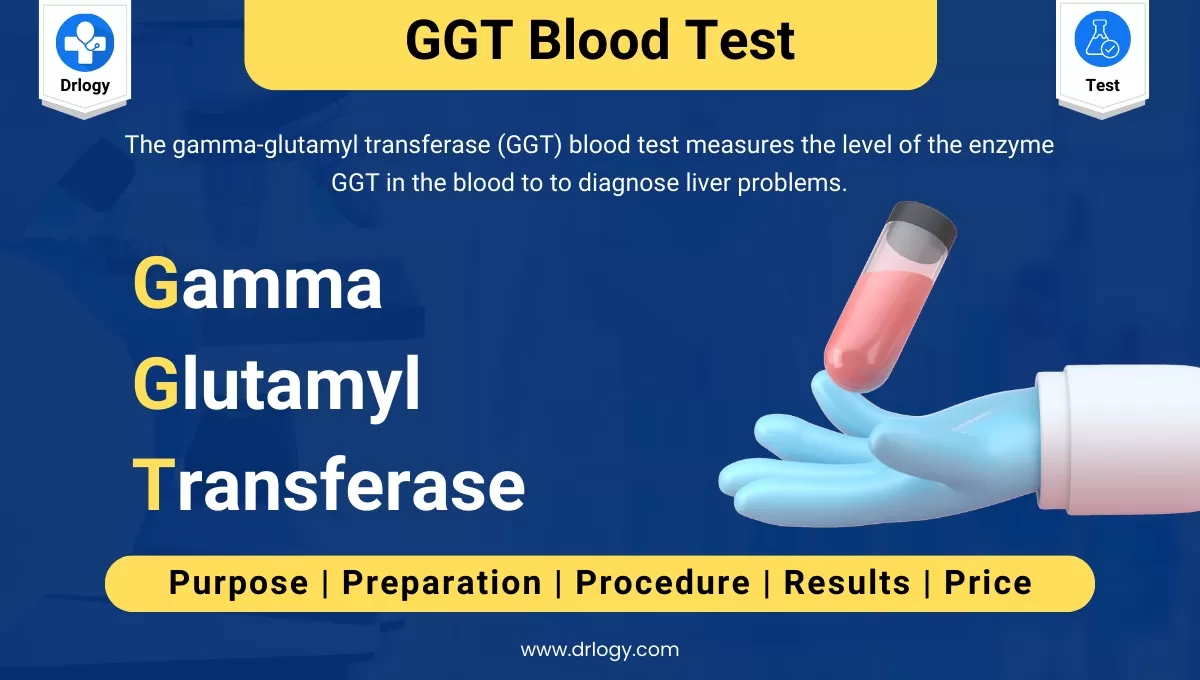 Drlogy

GGT Blood Test

Test

The gamma-glutamyl transferase (GGT) blood test measures the level of the enzyme GGT in the blood to to diagnose liver problems.

Gamma
Glutamyl
Transferase

Purpose | Preparation | Procedure | Results | Price

www.drlogy.com